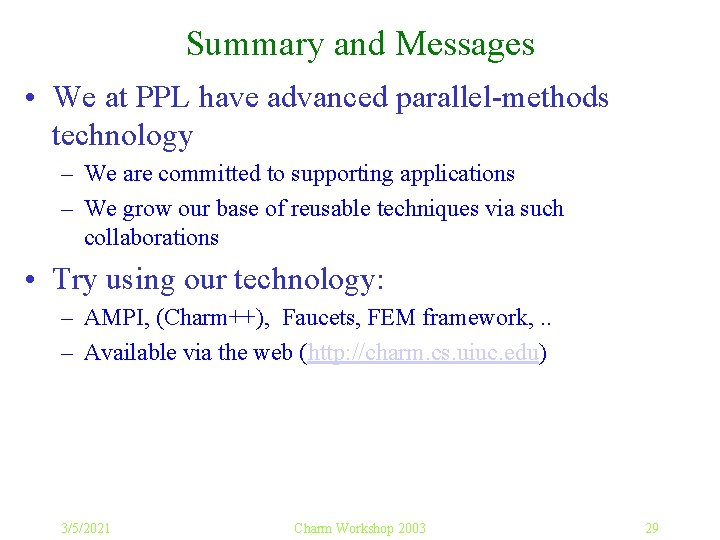 Summary and Messages

• We at PPL have advanced parallel-methods technology

– We are committed to supporting applications

– We grow our base of reusable techniques via such collaborations

• Try using our technology:

– AMPI, (Charm++), Faucets, FEM framework, ..

– Available via the web (http://charm.cs.uiuc.edu)

3/5/2021 Charm Workshop 2003 29